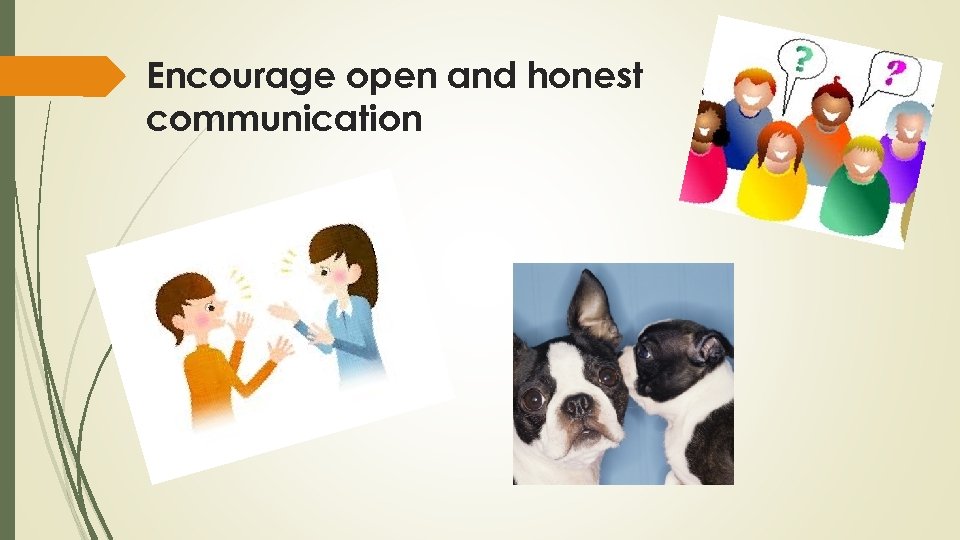 Encourage open and honest communication

?

?